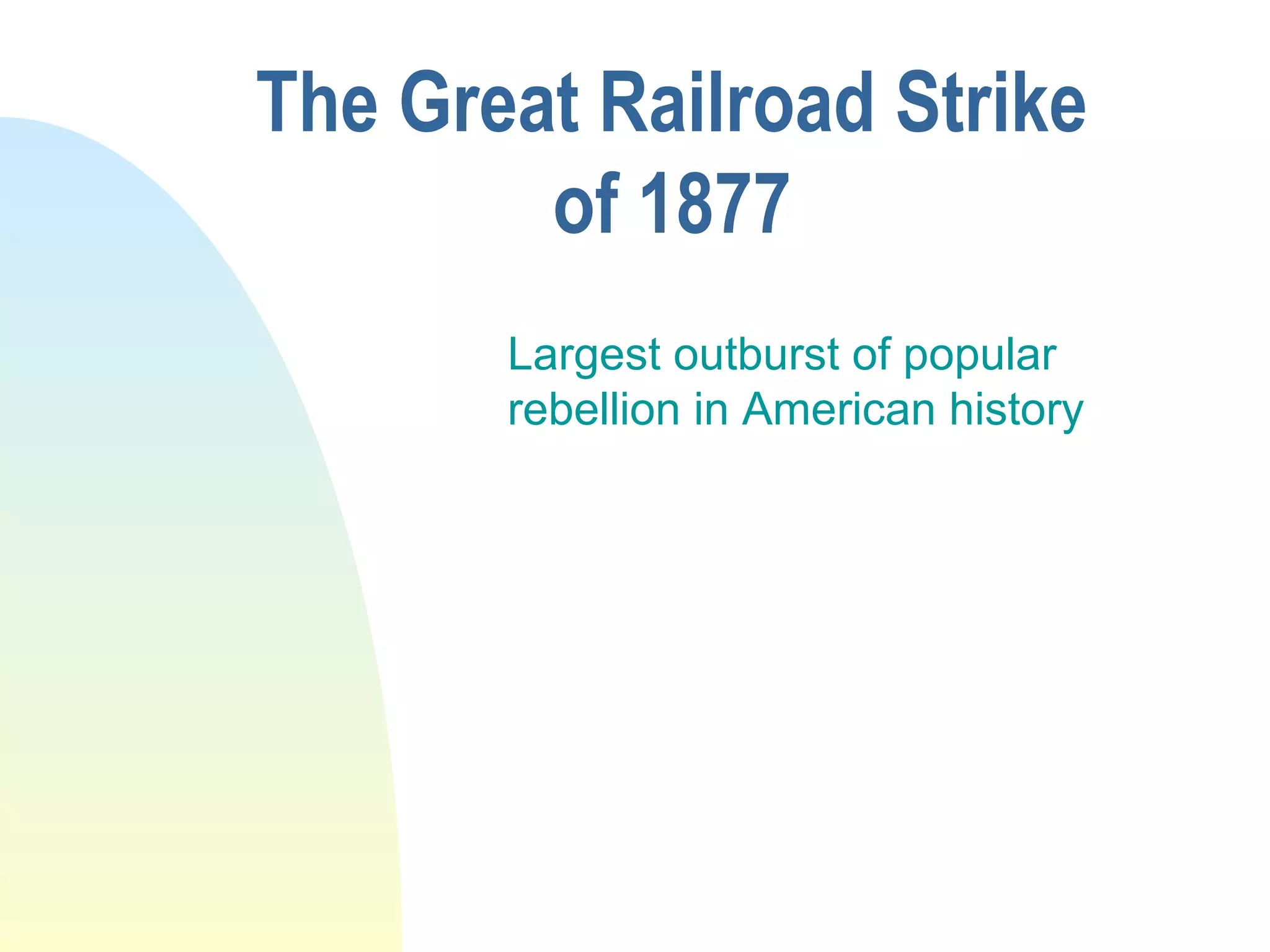 The Great Railroad Strike of 1877

Largest outburst of popular rebellion in American history